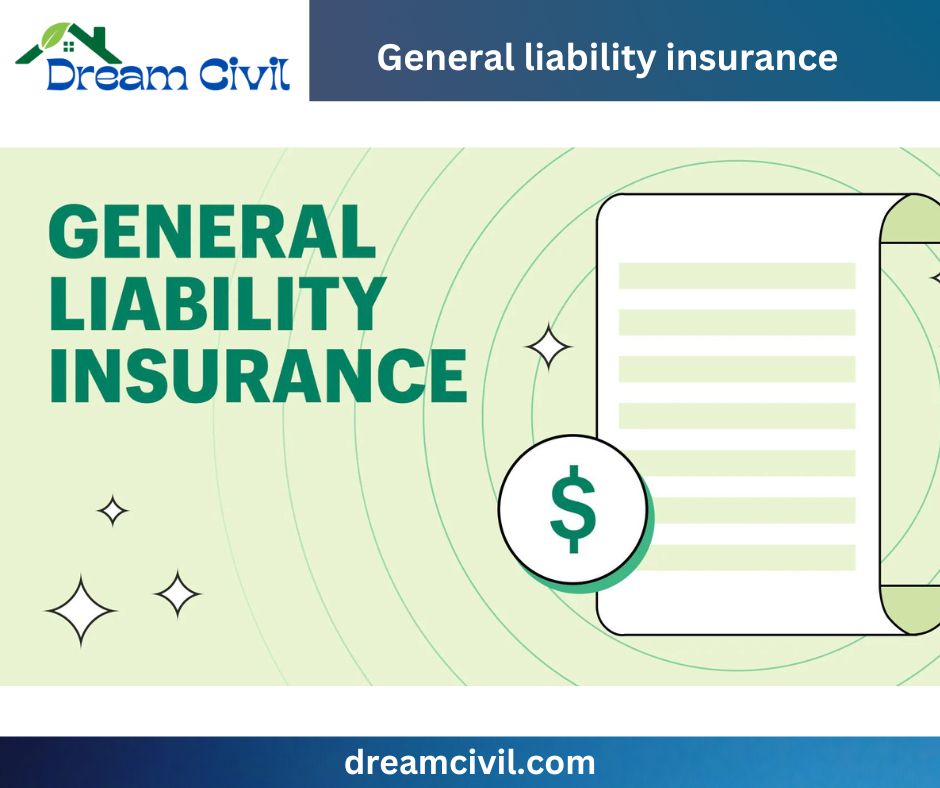 Dream Civil

General liability insurance

GENERAL LIABILITY INSURANCE

$

dreamcivil.com